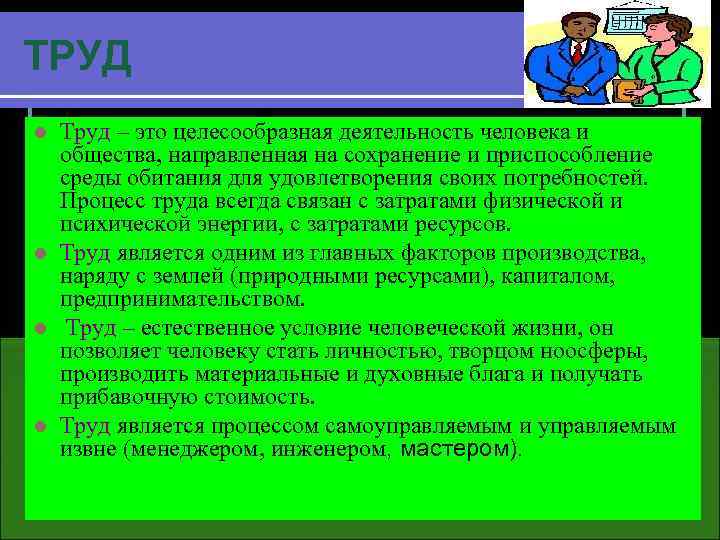 ТРУД

Труд – это целесообразная деятельность человека и общества, направленная на сохранение и приспособление среды обитания для удовлетворения своих потребностей. Процесс труда всегда связан с затратами физической и психической энергии, с затратами ресурсов.

Труд является одним из главных факторов производства, наряду с землей (природными ресурсами), капиталом, предпринимательством.

Труд – естественное условие человеческой жизни, он позволяет человеку стать личностью, творцом ноосферы, производить материальные и духовные блага и получать прибавочную стоимость.

Труд является процессом самоуправляемым и управляемым извне (менеджером, инженером, мастером).